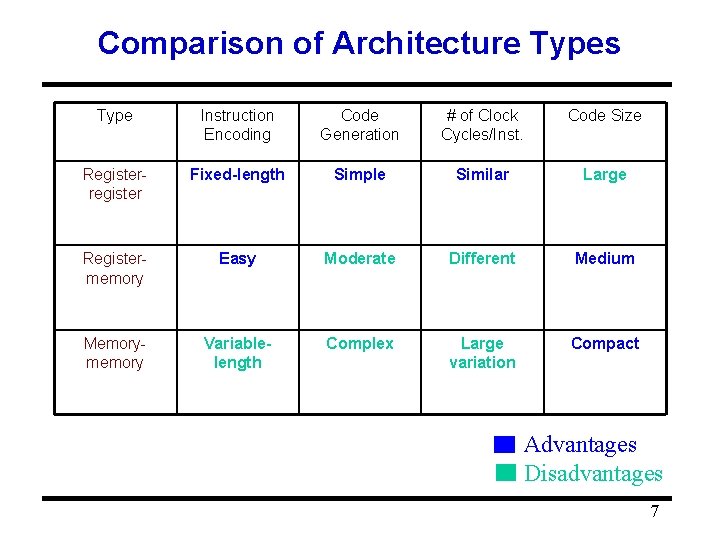 Comparison of Architecture Types

| Type | Instruction Encoding | Code Generation | # of Clock Cycles/Inst. | Code Size |
|---|---|---|---|---|
| Register-register | Fixed-length | Simple | Similar | Large |
| Register-memory | Easy | Moderate | Different | Medium |
| Memory-memory | Variable-length | Complex | Large variation | Compact |

Advantages
Disadvantages

7